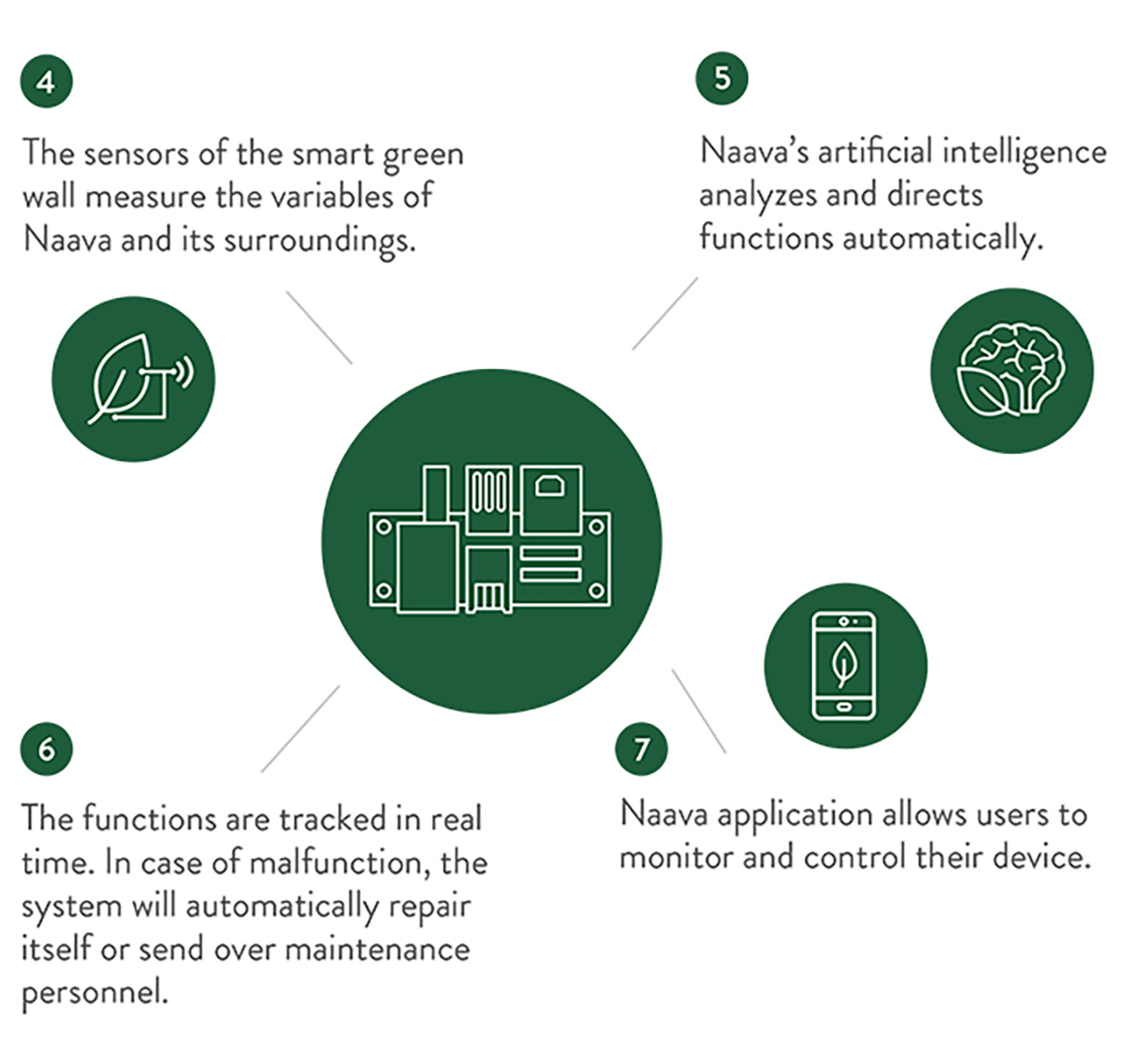 4

The sensors of the smart green wall measure the variables of Naava and its surroundings.

5

Naava's artificial intelligence analyzes and directs functions automatically.

6

The functions are tracked in real time. In case of malfunction, the system will automatically repair itself or send over maintenance personnel.

7

Naava application allows users to monitor and control their device.